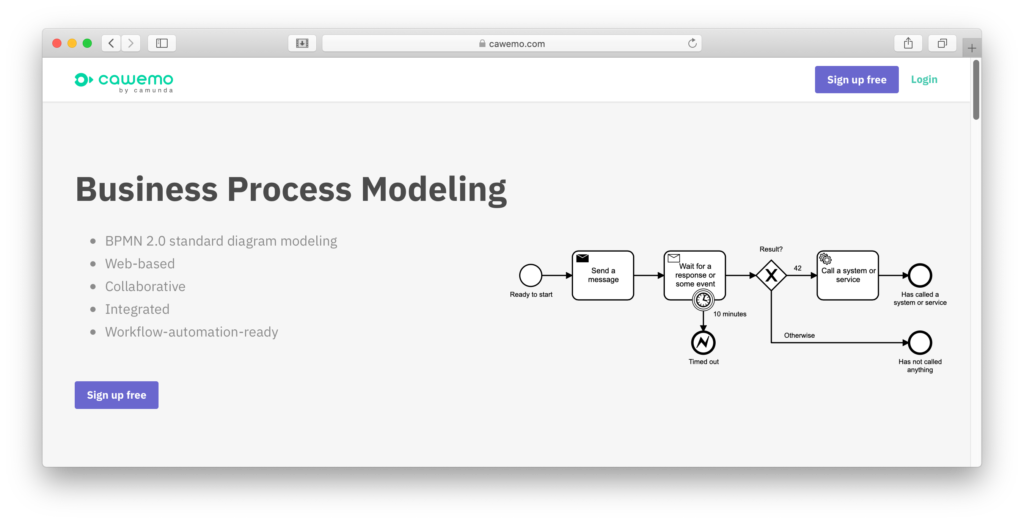 cawemo.com

cawemo
by camunda

Sign up free

Login

Business Process Modeling

- BPMN 2.0 standard diagram modeling
- Web-based
- Collaborative
- Integrated
- Workflow-automation-ready

Sign up free

Ready to start

Send a message

Wait for a response or some event

10 minutes

Timed out

Result?

42

Call a system or service

Has called a system or service

Otherwise

Has not called anything